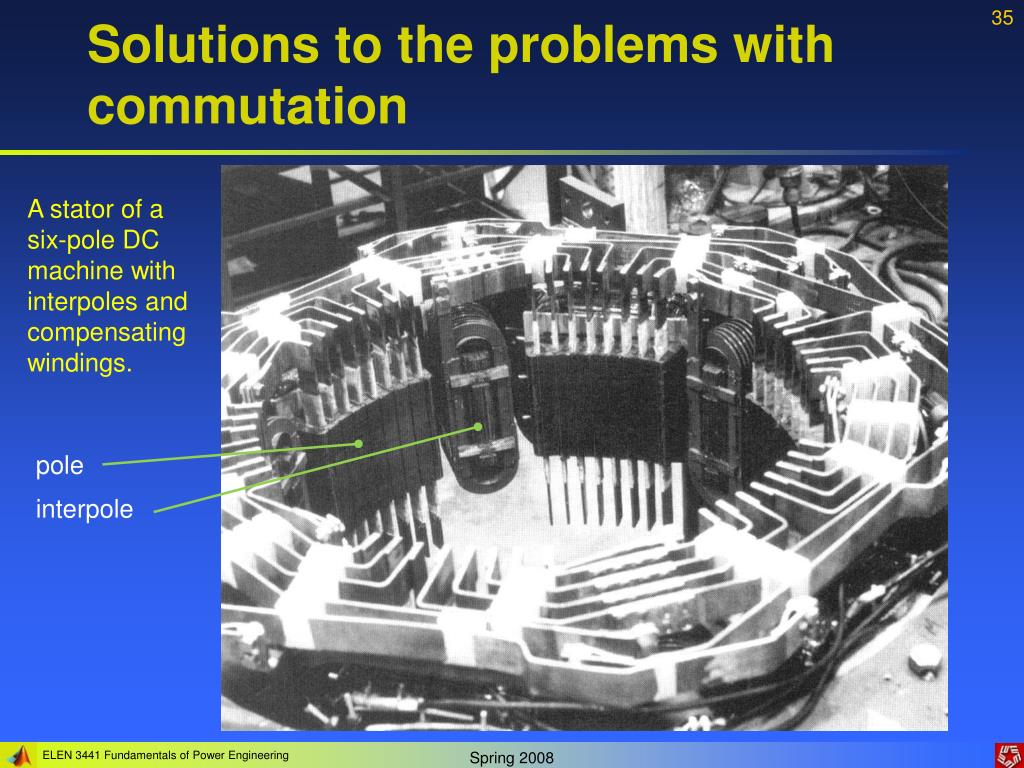 35

Solutions to the problems with commutation

A stator of a six-pole DC machine with interpoles and compensating windings.

pole

interpole

ELEN 3441 Fundamentals of Power Engineering

Spring 2008